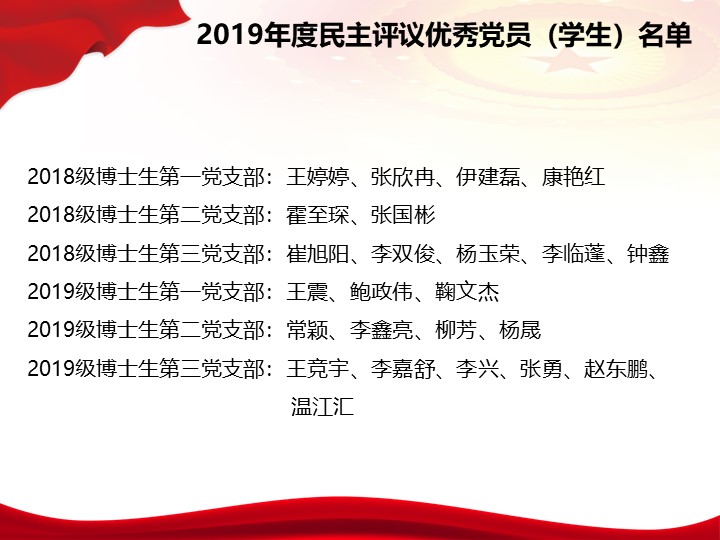 2019年度民主评议优秀党员（学生）名单

2018级博士生第一党支部：王婷婷、张欣冉、伊建磊、康艳红
2018级博士生第二党支部：霍至琛、张国彬
2018级博士生第三党支部：崔旭阳、李双俊、杨玉荣、李临蓬、钟鑫
2019级博士生第一党支部：王震、鲍政伟、鞠文杰
2019级博士生第二党支部：常颖、李鑫亮、柳芳、杨晟
2019级博士生第三党支部：王竞宇、李嘉舒、李兴、张勇、赵东鹏、温江汇